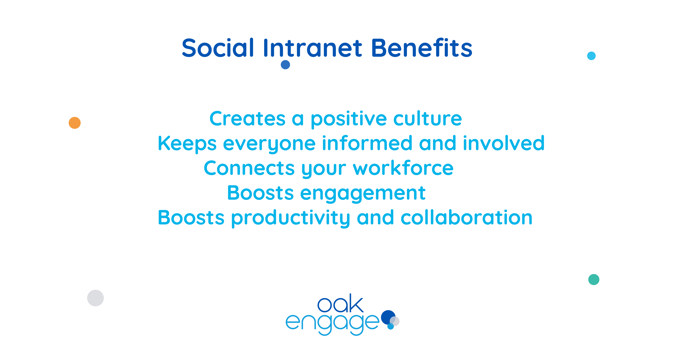 Social Intranet Benefits

Creates a positive culture
Keeps everyone informed and involved
Connects your workforce
Boosts engagement
Boosts productivity and collaboration

oak
engage